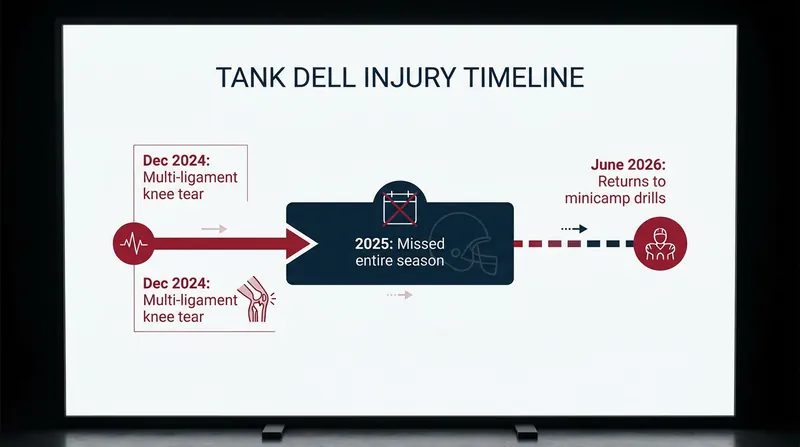 TANK DELL INJURY TIMELINE

Dec 2024: Multi-ligament knee tear

Dec 2024: Multi-ligament knee tear

2025: Missed entire season

June 2026: Returns to minicamp drills